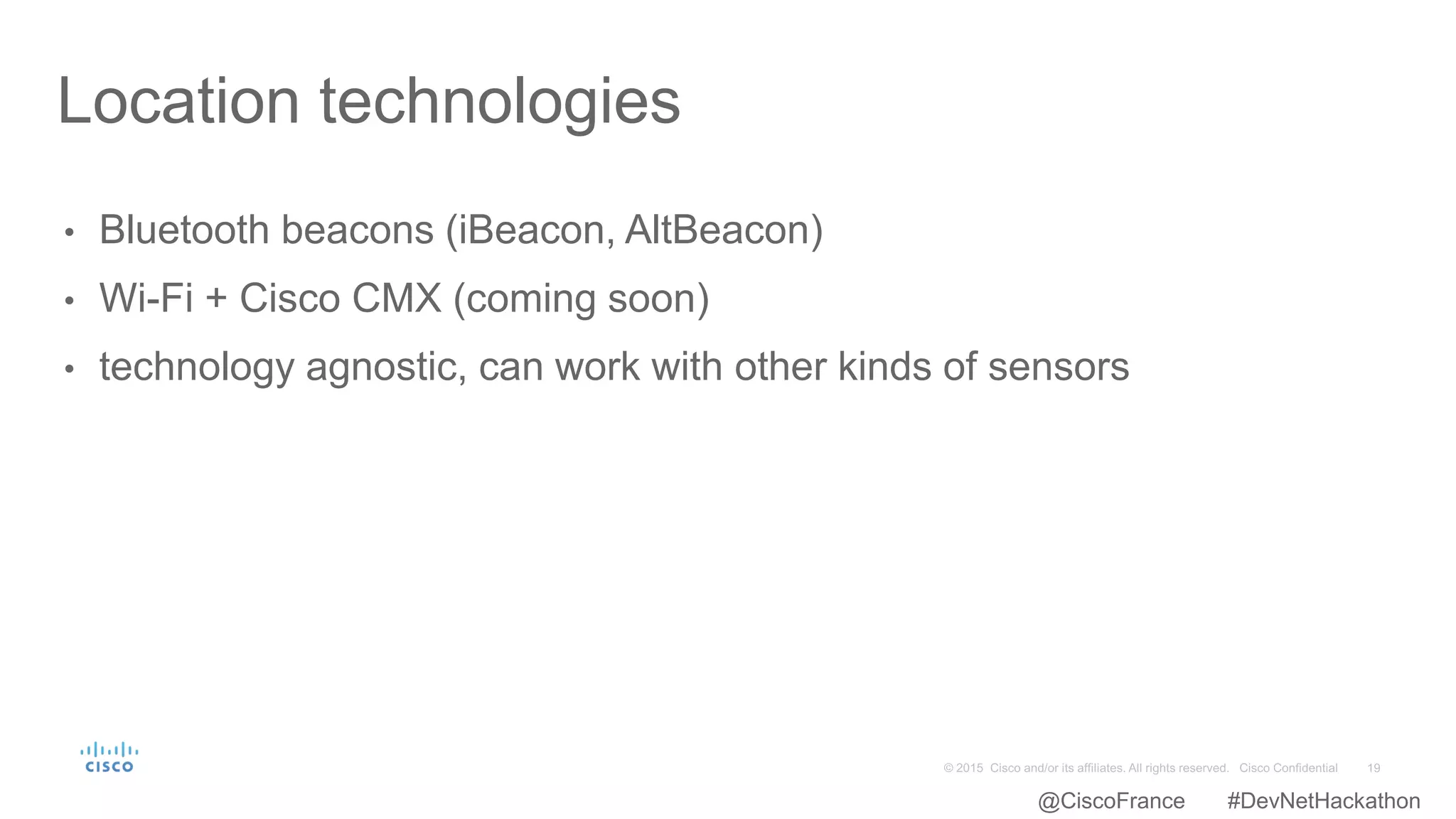 Location technologies

• Bluetooth beacons (iBeacon, AltBeacon)
• Wi-Fi + Cisco CMX (coming soon)
• technology agnostic, can work with other kinds of sensors

CISCO

© 2015 Cisco and/or its affiliates. All rights reserved. Cisco Confidential 19

@CiscoFrance #DevNetHackathon